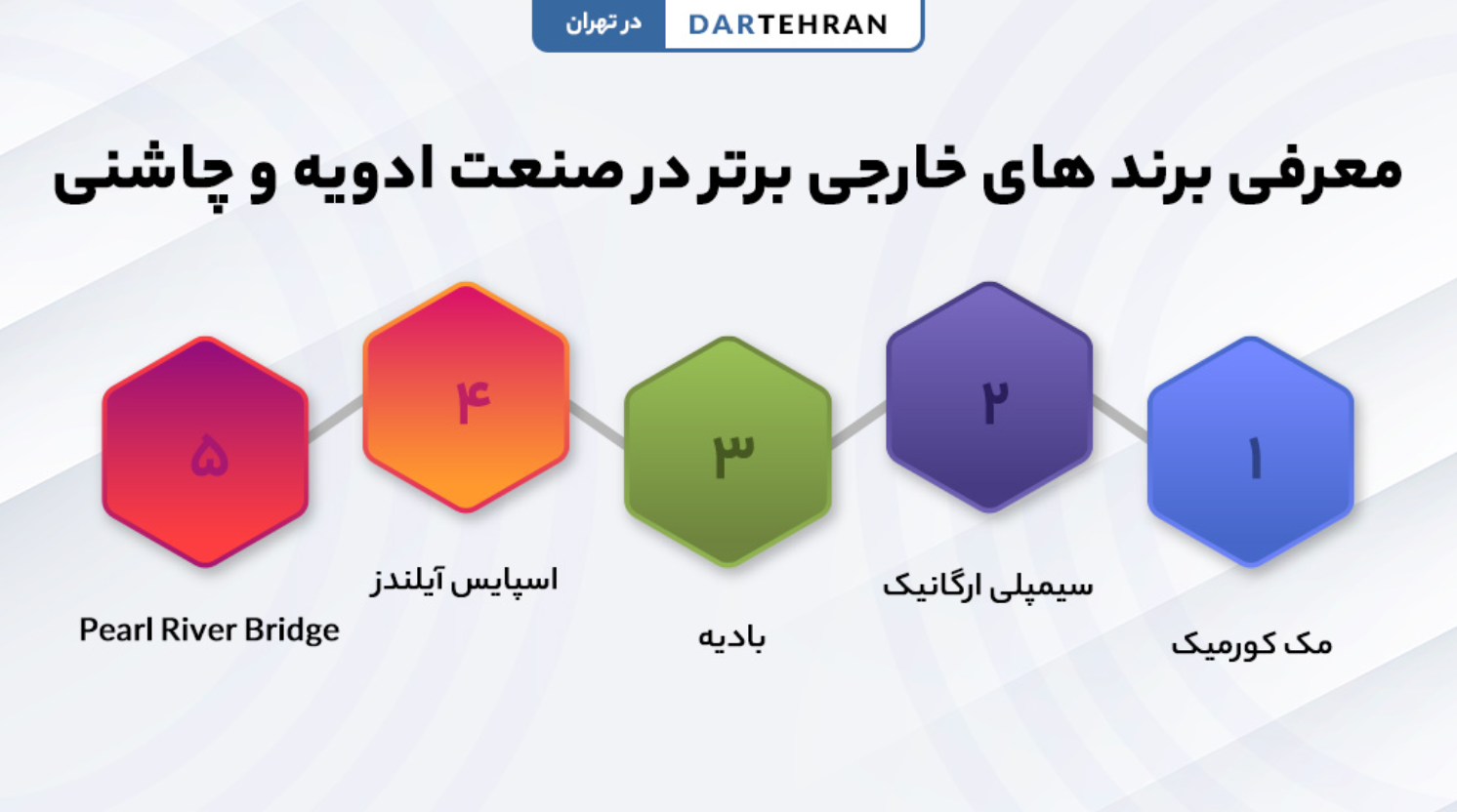 DARTEHRAN در تهران

معرفی برند های خارجی برتر در صنعت ادویه و چاشنی

۱
مک کورمیک

۲
سیمپلی ارگانیک

۳
بادیه

۴
اسپایس آیلندز

۵
Pearl River Bridge